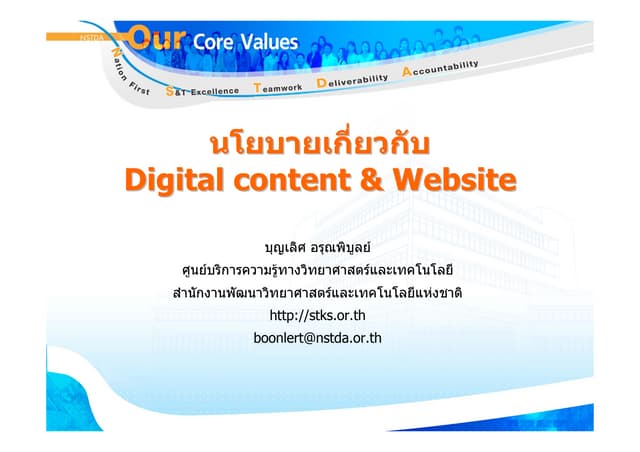 NSTDA Our Core Values

Nation First S&T Excellence Teamwork Deliverability Accountability

นโยบายเกี่ยวกับ
Digital content & Website

บุญเลิศ อรุณพิบูลย์
ศูนย์บริการความรู้ทางวิทยาศาสตร์และเทคโนโลยี
สำนักงานพัฒนาวิทยาศาสตร์และเทคโนโลยีแห่งชาติ
http://stks.or.th
boonlert@nstda.or.th